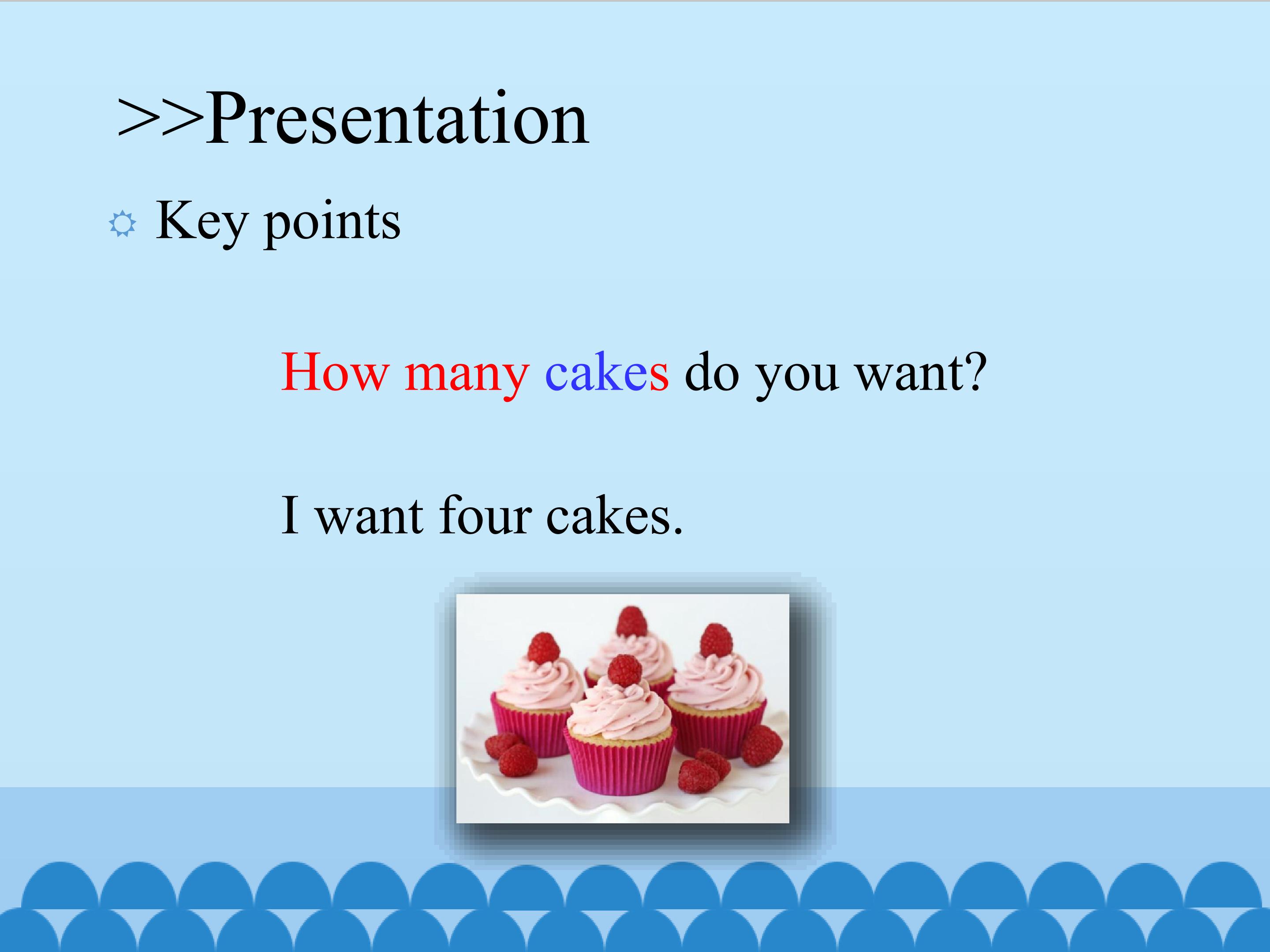 >>Presentation

Key points

How many cakes do you want?

I want four cakes.